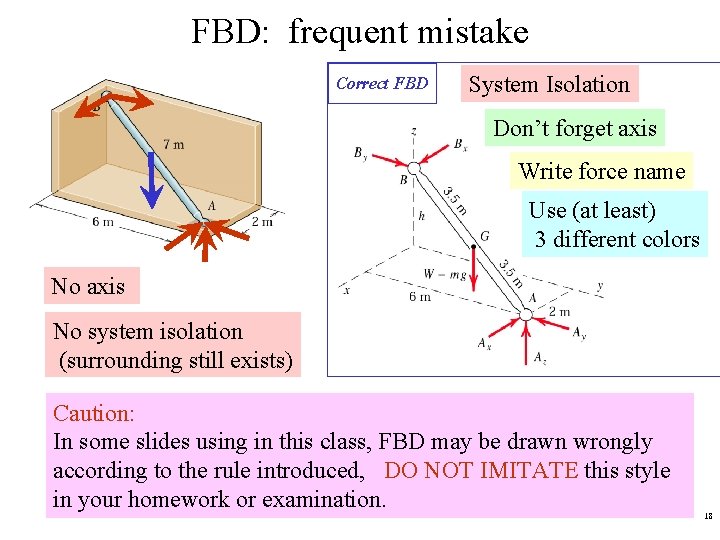 FBD: frequent mistake

7 m

A

6 m

2 m

No axis

No system isolation
(surrounding still exists)

Correct FBD

System Isolation

Don't forget axis

Write force name

Use (at least)
3 different colors

z

$B_y$

$B_x$

B

3.5 m

h

G

3.5 m

$W = mg$

x

6 m

A

y

2 m

$A_x$

$A_y$

$A_z$

Caution:
In some slides using in this class, FBD may be drawn wrongly according to the rule introduced, DO NOT IMITATE this style in your homework or examination.

18